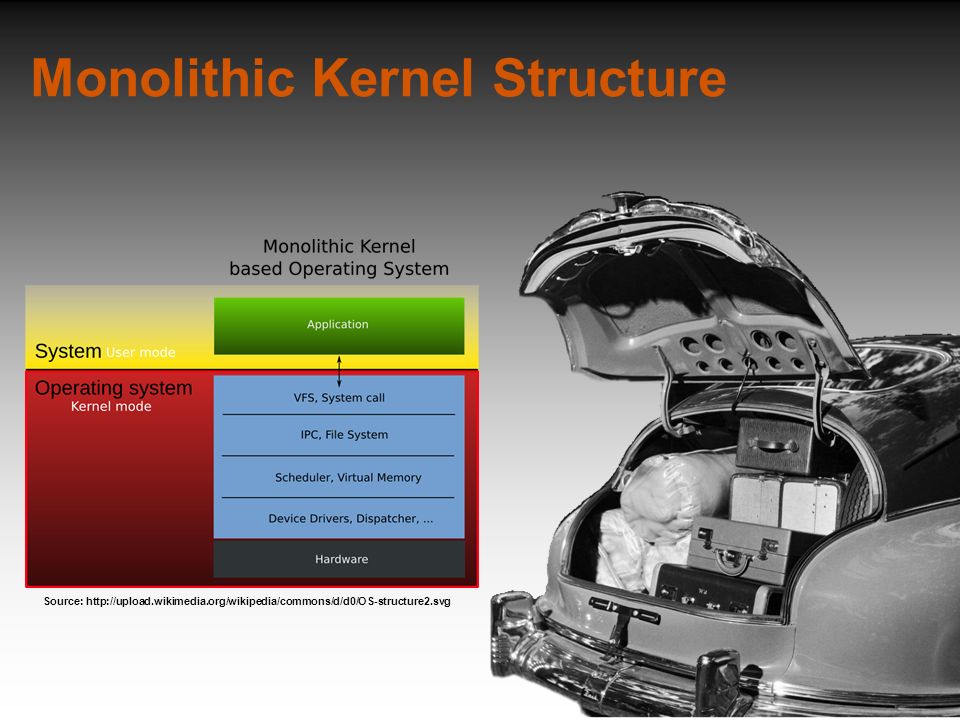 Monolithic Kernel Structure

Monolithic Kernel
based Operating System

System User mode

Application

Operating system
Kernel mode

VFS, System call

IPC, File System

Scheduler, Virtual Memory

Device Drivers, Dispatcher, ...

Hardware

Source: http://upload.wikimedia.org/wikipedia/commons/d/d0/OS-structure2.svg